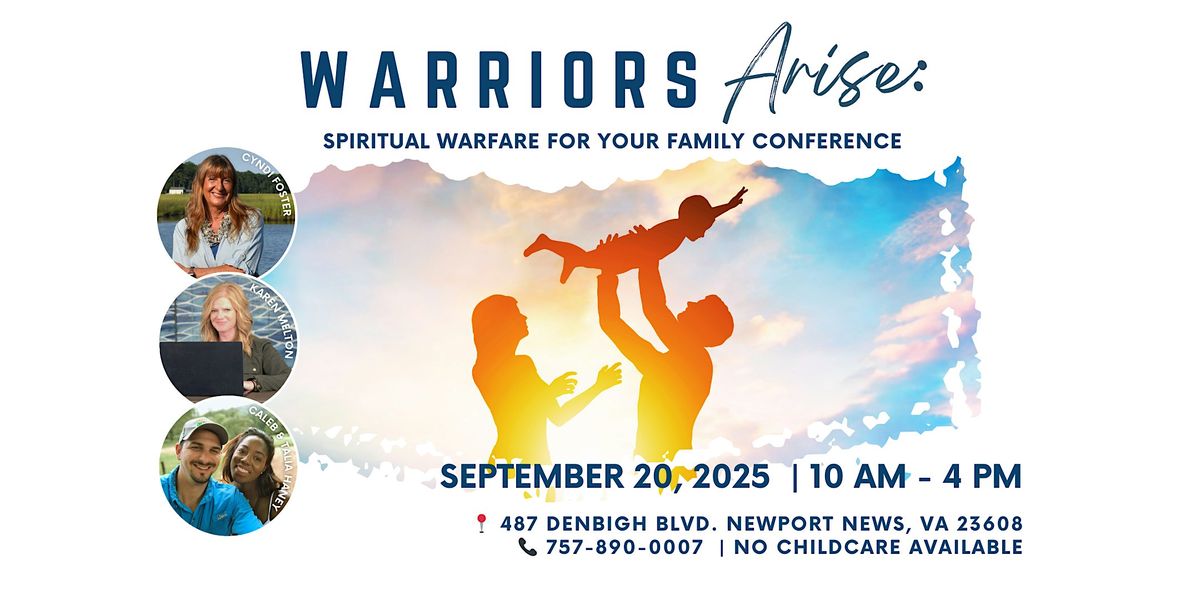 WARRIORS Arise:

SPIRITUAL WARFARE FOR YOUR FAMILY CONFERENCE

CYNDI FOSTER

KAREN MELTON

CALEB & TALIA HANEY

SEPTEMBER 20, 2025 | 10 AM - 4 PM

487 DENBIGH BLVD. NEWPORT NEWS, VA 23608
757-890-0007 | NO CHILDCARE AVAILABLE